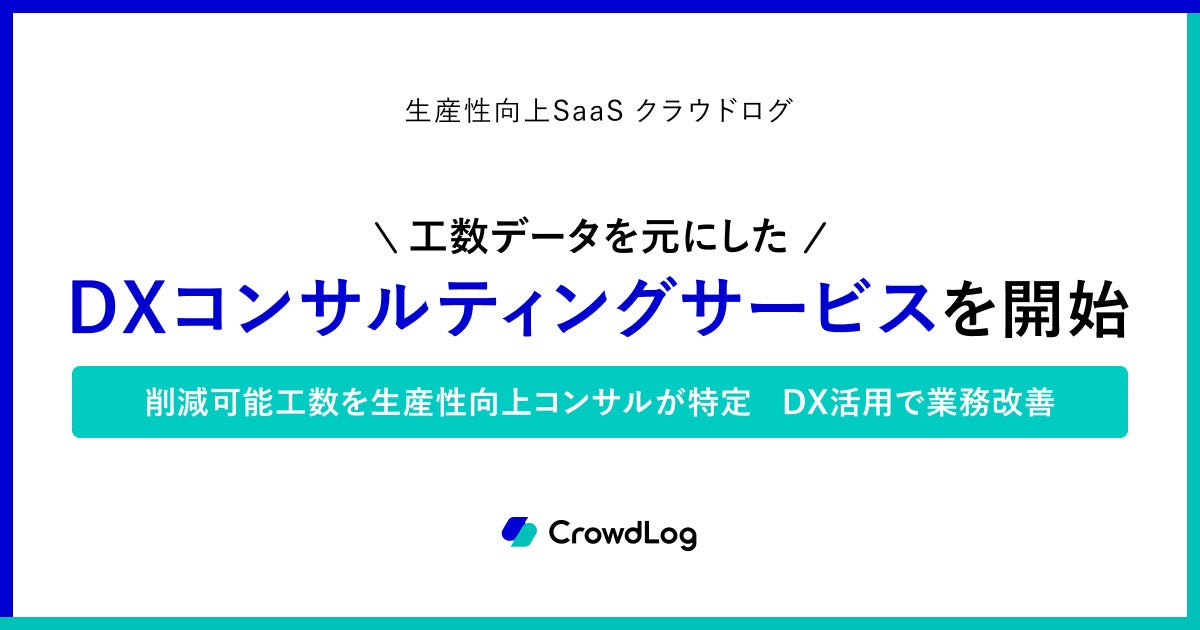 生産性向上SaaS クラウドログ

＼ 工数データを元にした ／

DXコンサルティングサービスを開始

削減可能工数を生産性向上コンサルが特定　DX活用で業務改善

CrowdLog